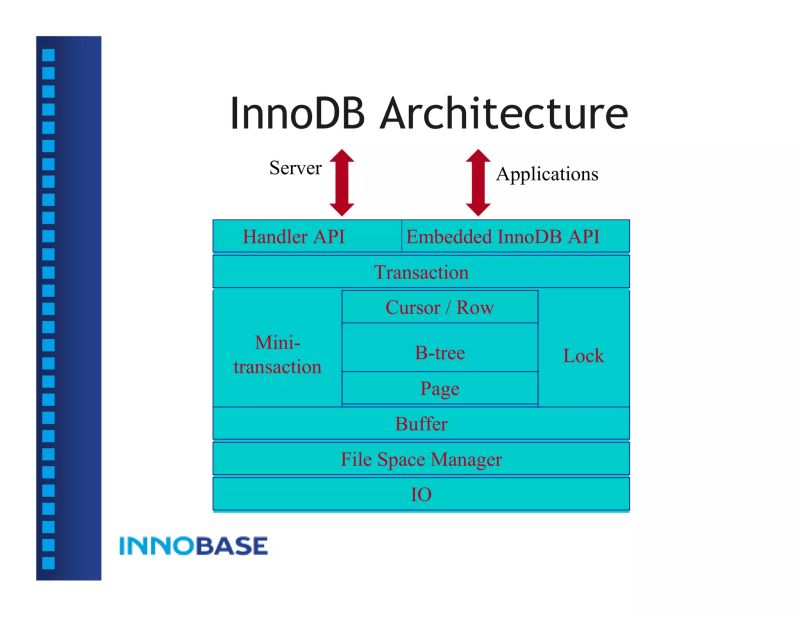 InnoDB Architecture

Server

Applications

Handler API

Embedded InnoDB API

Transaction

Mini-transaction

Cursor / Row

B-tree

Page

Lock

Buffer

File Space Manager

IO

INNOBASE